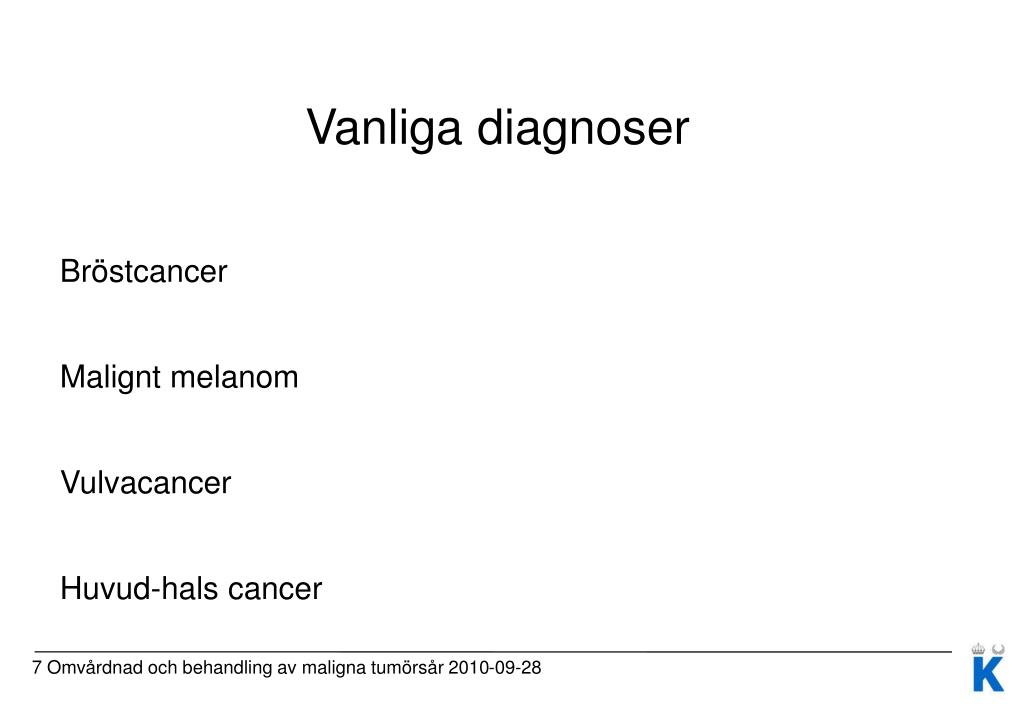 Vanliga diagnoser

Bröstcancer

Malignt melanom

Vulvacancer

Huvud-hals cancer

7 Omvårdnad och behandling av maligna tumörsår 2010-09-28

K